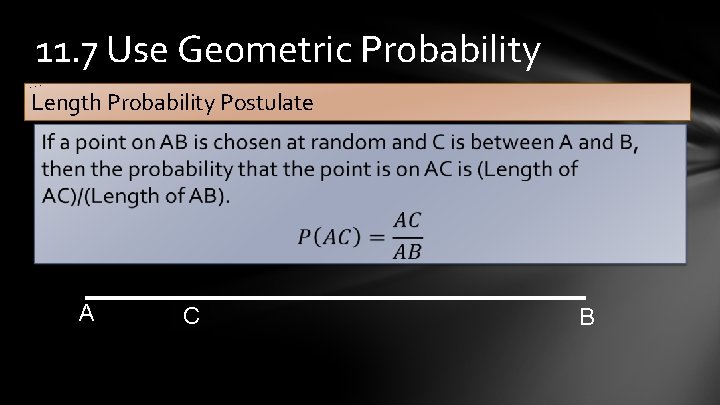 11.7 Use Geometric Probability

Length Probability Postulate

If a point on AB is chosen at random and C is between A and B, then the probability that the point is on AC is (Length of AC)/(Length of AB).

$P(AC) = \frac{AC}{AB}$

A C B